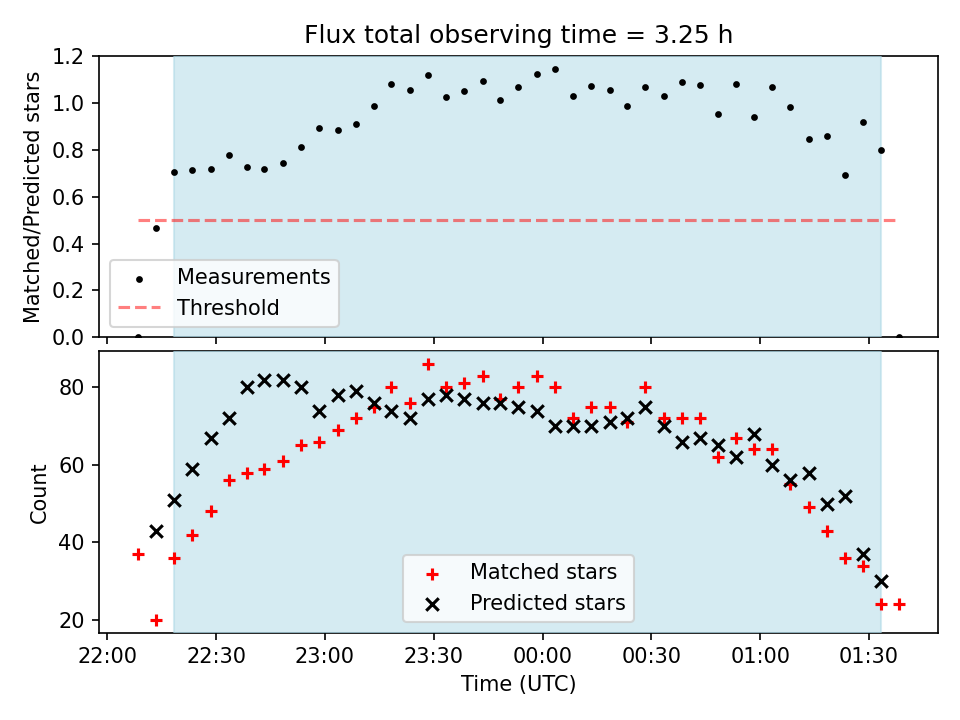 Flux total observing time = 3.25 h

Matched/Predicted stars

1.2
1.0
0.8
0.6
0.4
0.2
0.0

Measurements
Threshold

Count

80
60
40
20

Matched stars
Predicted stars

22:00
22:30
23:00
23:30
00:00
00:30
01:00
01:30

Time (UTC)